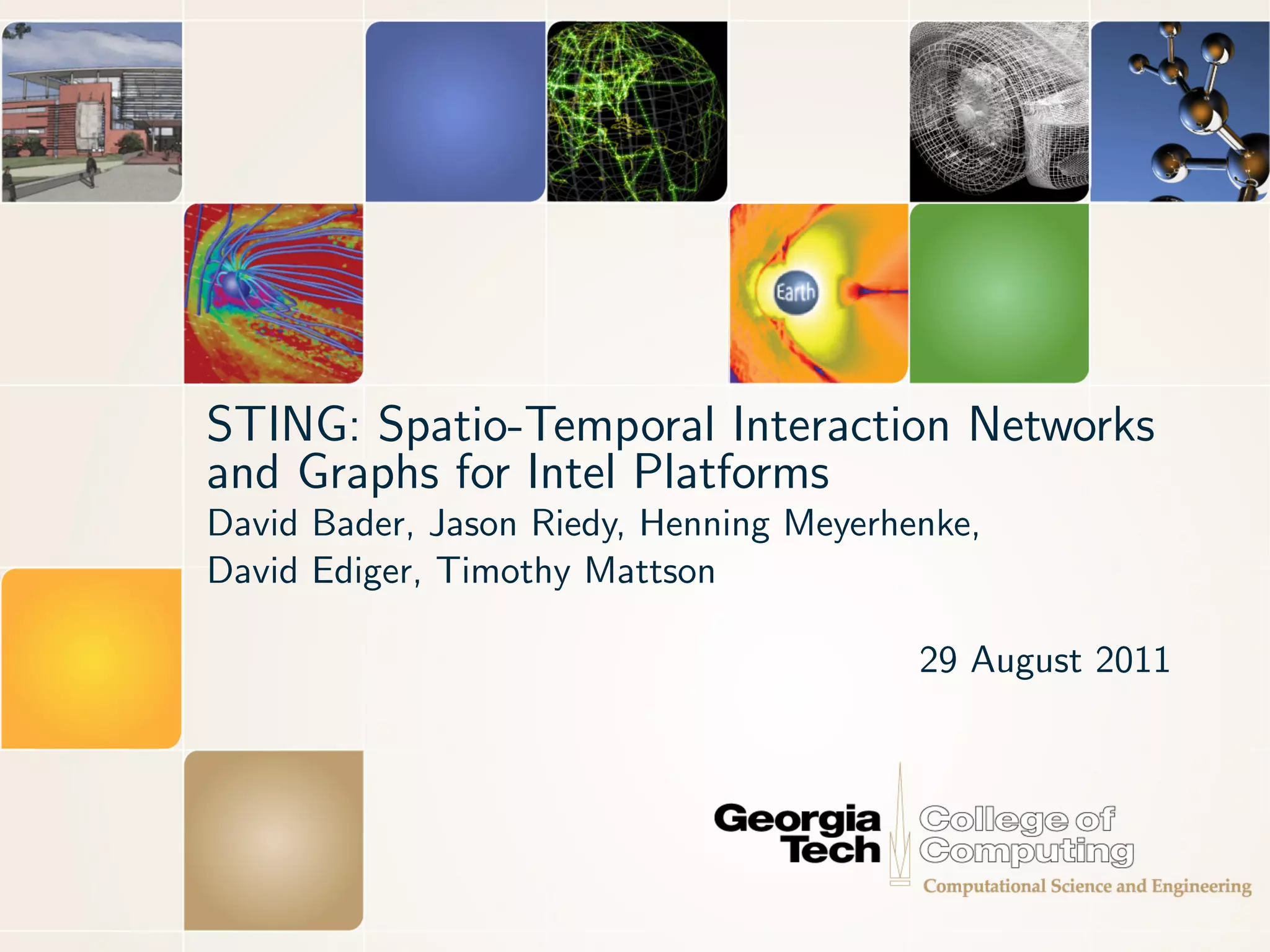 Earth

STING: Spatio-Temporal Interaction Networks and Graphs for Intel Platforms

David Bader, Jason Riedy, Henning Meyerhenke, David Ediger, Timothy Mattson

29 August 2011

Georgia Tech College of Computing
Computational Science and Engineering